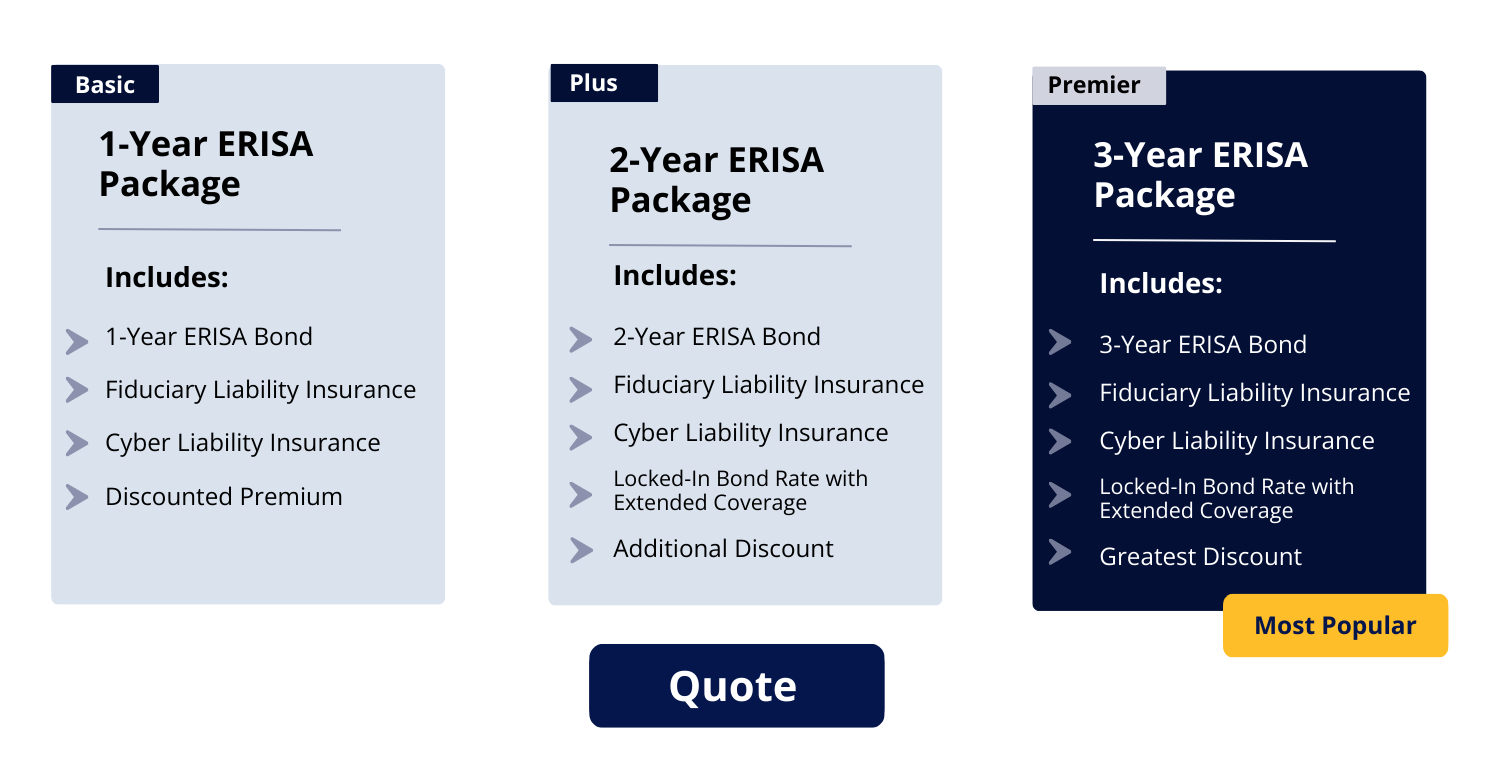 Basic

1-Year ERISA Package

Includes:

1-Year ERISA Bond

Fiduciary Liability Insurance

Cyber Liability Insurance

Discounted Premium

Plus

2-Year ERISA Package

Includes:

2-Year ERISA Bond

Fiduciary Liability Insurance

Cyber Liability Insurance

Locked-In Bond Rate with Extended Coverage

Additional Discount

Premier

3-Year ERISA Package

Includes:

3-Year ERISA Bond

Fiduciary Liability Insurance

Cyber Liability Insurance

Locked-In Bond Rate with Extended Coverage

Greatest Discount

Most Popular

Quote